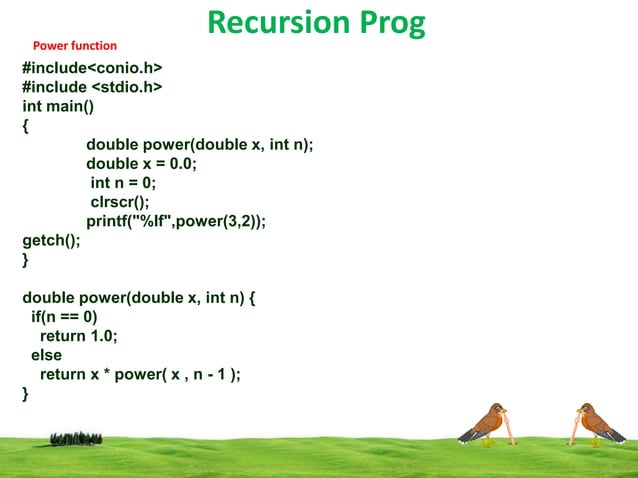 Recursion Prog

Power function

#include<conio.h>
#include <stdio.h>
int main()
{
double power(double x, int n);
double x = 0.0;
int n = 0;
clrscr();
printf("%lf",power(3,2));
getch();
}

double power(double x, int n) {
if(n == 0)
return 1.0;
else
return x * power( x , n - 1 );
}